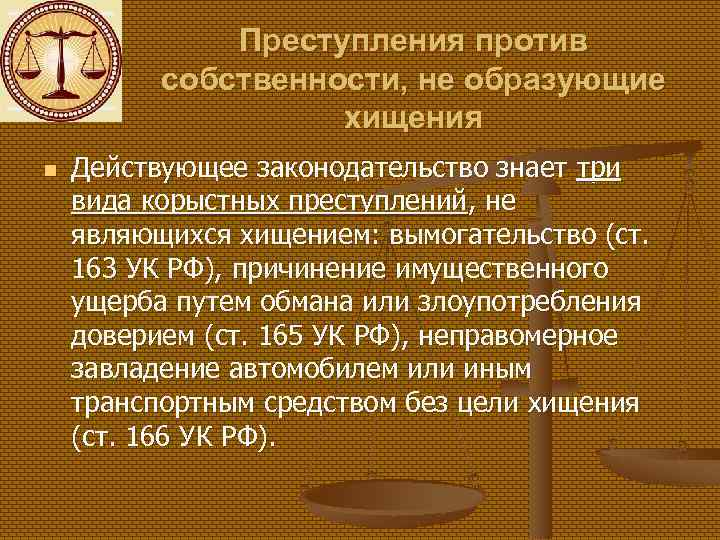 Преступления против собственности, не образующие хищения

Действующее законодательство знает три вида корыстных преступлений, не являющихся хищением: вымогательство (ст. 163 УК РФ), причинение имущественного ущерба путем обмана или злоупотребления доверием (ст. 165 УК РФ), неправомерное завладение автомобилем или иным транспортным средством без цели хищения (ст. 166 УК РФ).